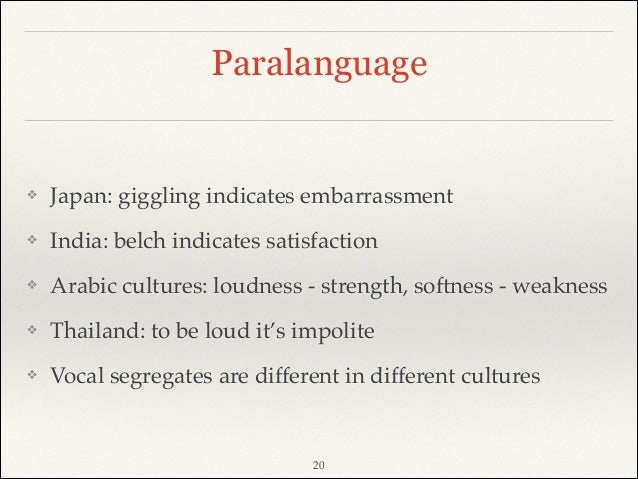 Paralanguage

❖ Japan: giggling indicates embarrassment

❖ India: belch indicates satisfaction

❖ Arabic cultures: loudness - strength, softness - weakness

❖ Thailand: to be loud it's impolite

❖ Vocal segregates are different in different cultures

20